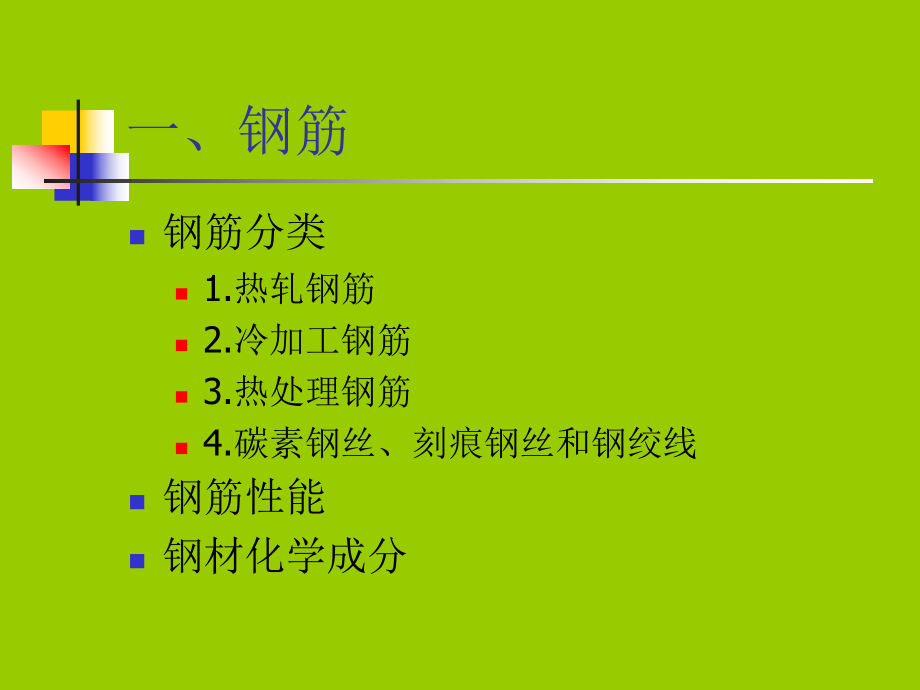 一、钢筋

钢筋分类

1.热轧钢筋

2.冷加工钢筋

3.热处理钢筋

4.碳素钢丝、刻痕钢丝和钢绞线

钢筋性能

钢材化学成分